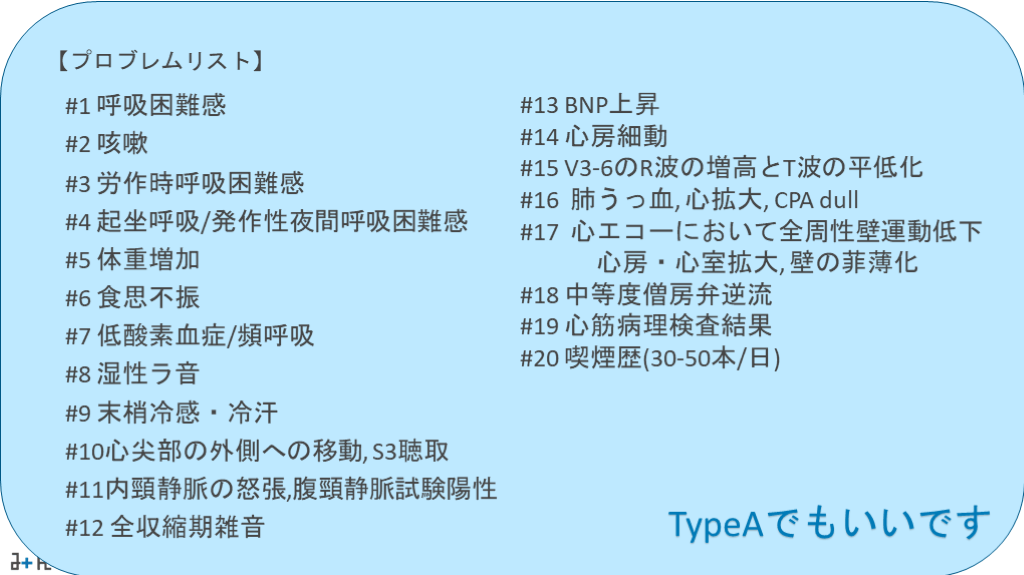 【プロブレムリスト】

#1 呼吸困難感
#2 咳嗽
#3 労作時呼吸困難感
#4 起坐呼吸/発作性夜間呼吸困難感
#5 体重増加
#6 食思不振
#7 低酸素血症/頻呼吸
#8 湿性ラ音
#9 末梢冷感・冷汗
#10心尖部の外側への移動, S3聴取
#11内頸静脈の怒張,腹頸静脈試験陽性
#12 全収縮期雑音

#13 BNP上昇
#14 心房細動
#15 V3-6のR波の増高とT波の平低化
#16 肺うっ血, 心拡大, CPA dull
#17 心エコーにおいて全周性壁運動低下
心房・心室拡大, 壁の菲薄化
#18 中等度僧房弁逆流
#19 心筋病理検査結果
#20 喫煙歴(30-50本/日)

TypeAでもいいです